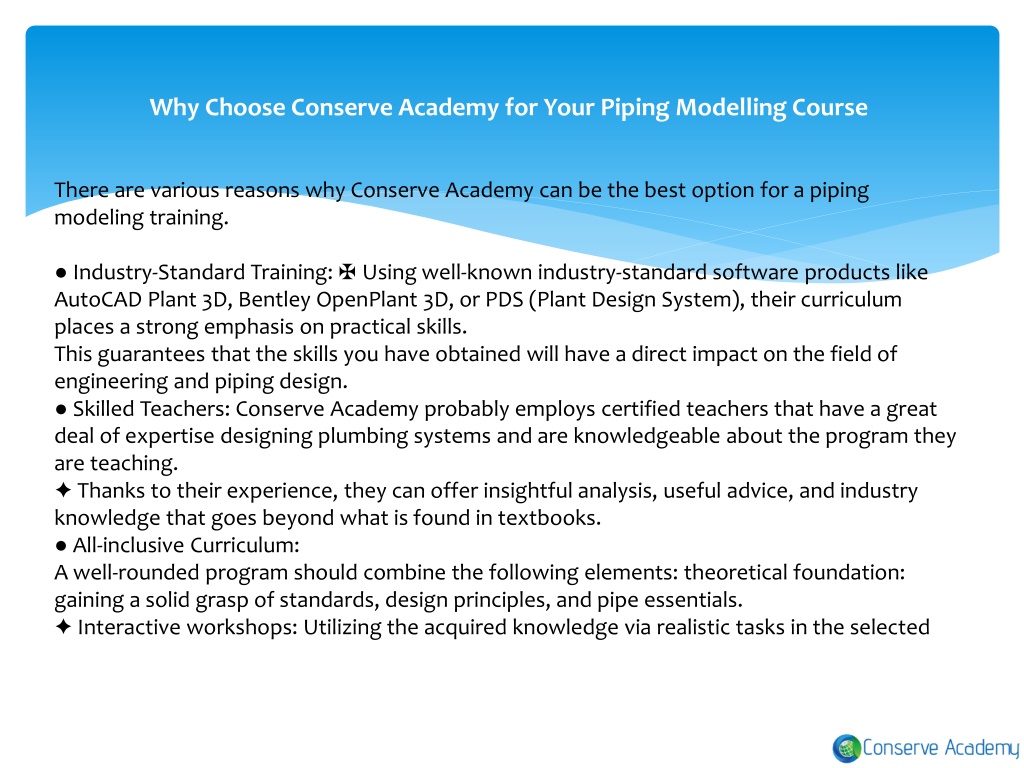 Why Choose Conserve Academy for Your Piping Modelling Course

There are various reasons why Conserve Academy can be the best option for a piping modeling training.

● Industry-Standard Training: ✠ Using well-known industry-standard software products like AutoCAD Plant 3D, Bentley OpenPlant 3D, or PDS (Plant Design System), their curriculum places a strong emphasis on practical skills.
This guarantees that the skills you have obtained will have a direct impact on the field of engineering and piping design.
● Skilled Teachers: Conserve Academy probably employs certified teachers that have a great deal of expertise designing plumbing systems and are knowledgeable about the program they are teaching.
✦ Thanks to their experience, they can offer insightful analysis, useful advice, and industry knowledge that goes beyond what is found in textbooks.
● All-inclusive Curriculum:
A well-rounded program should combine the following elements: theoretical foundation: gaining a solid grasp of standards, design principles, and pipe essentials.
✦ Interactive workshops: Utilizing the acquired knowledge via realistic tasks in the selected

Conserve Academy